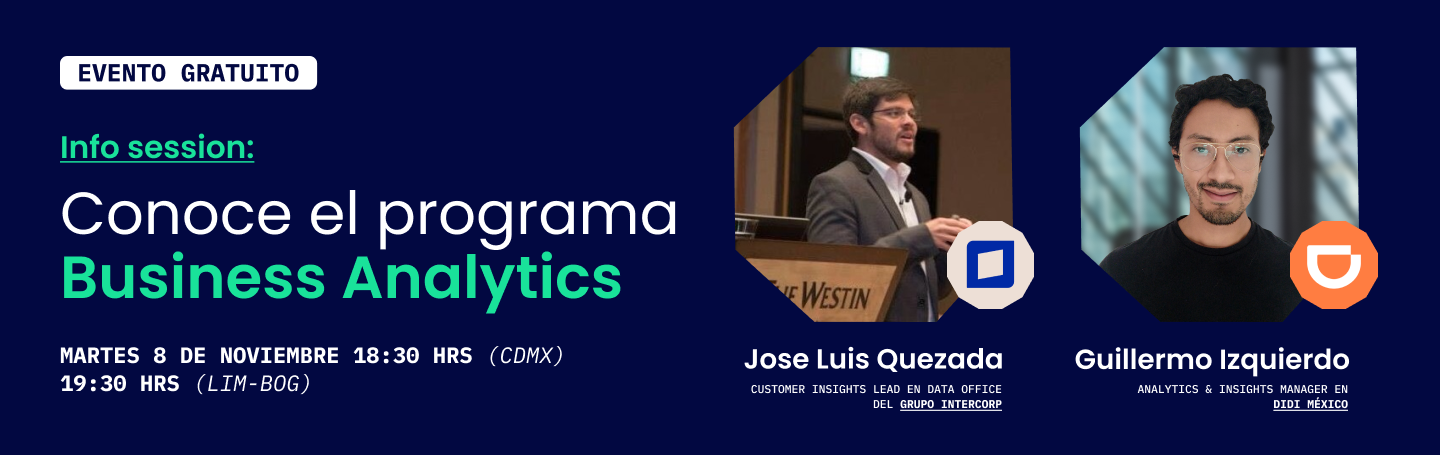 EVENTO GRATUITO

Info session:

Conoce el programa
Business Analytics

MARTES 8 DE NOVIEMBRE 18:30 HRS (CDMX)
19:30 HRS (LIM-BOG)

THE WESTIN

Jose Luis Quezada
CUSTOMER INSIGHTS LEAD EN DATA OFFICE DEL GRUPO INTERCORP

Guillermo Izquierdo
ANALYTICS & INSIGHTS MANAGER EN DIDI MÉXICO